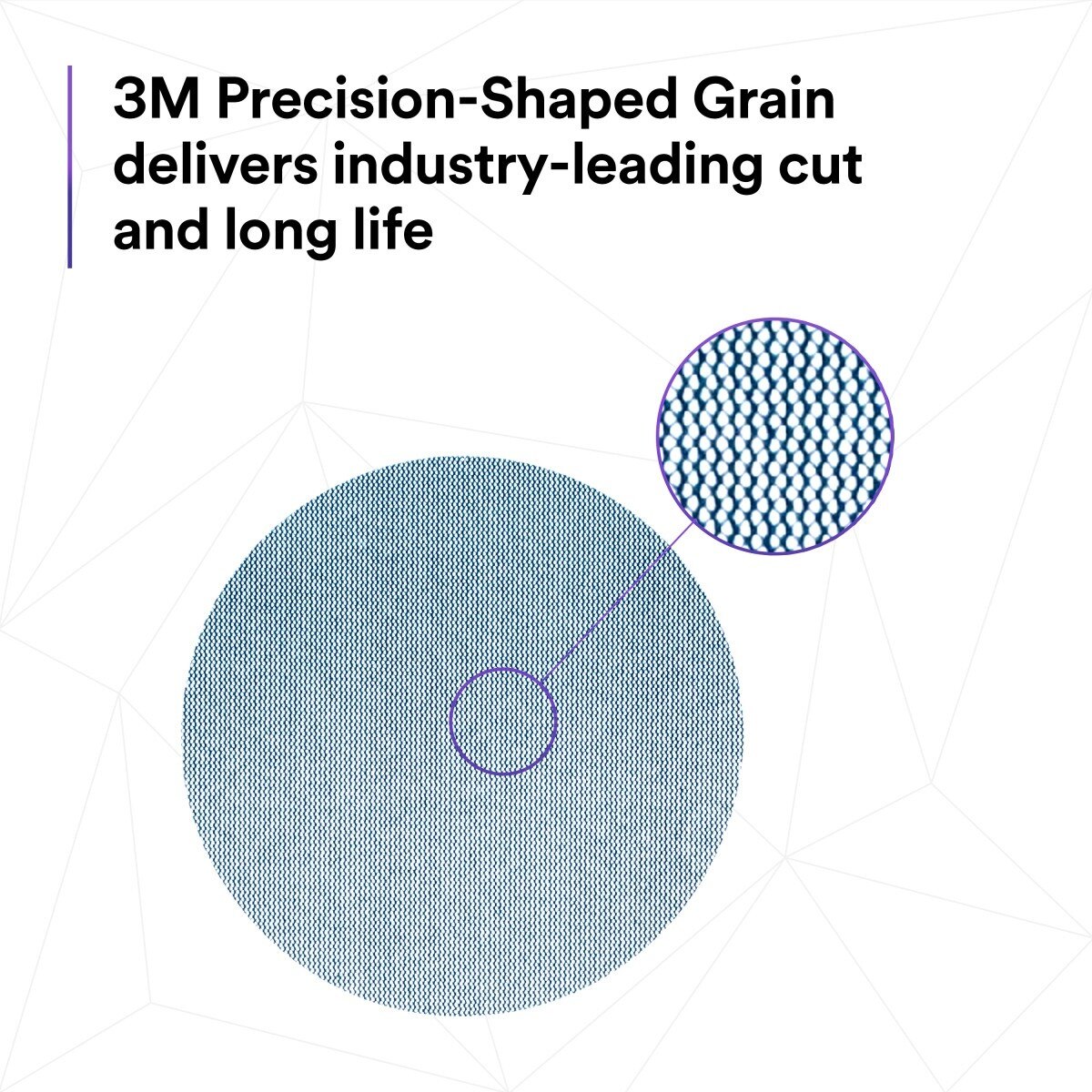 3M Precision-Shaped Grain delivers industry-leading cut and long life